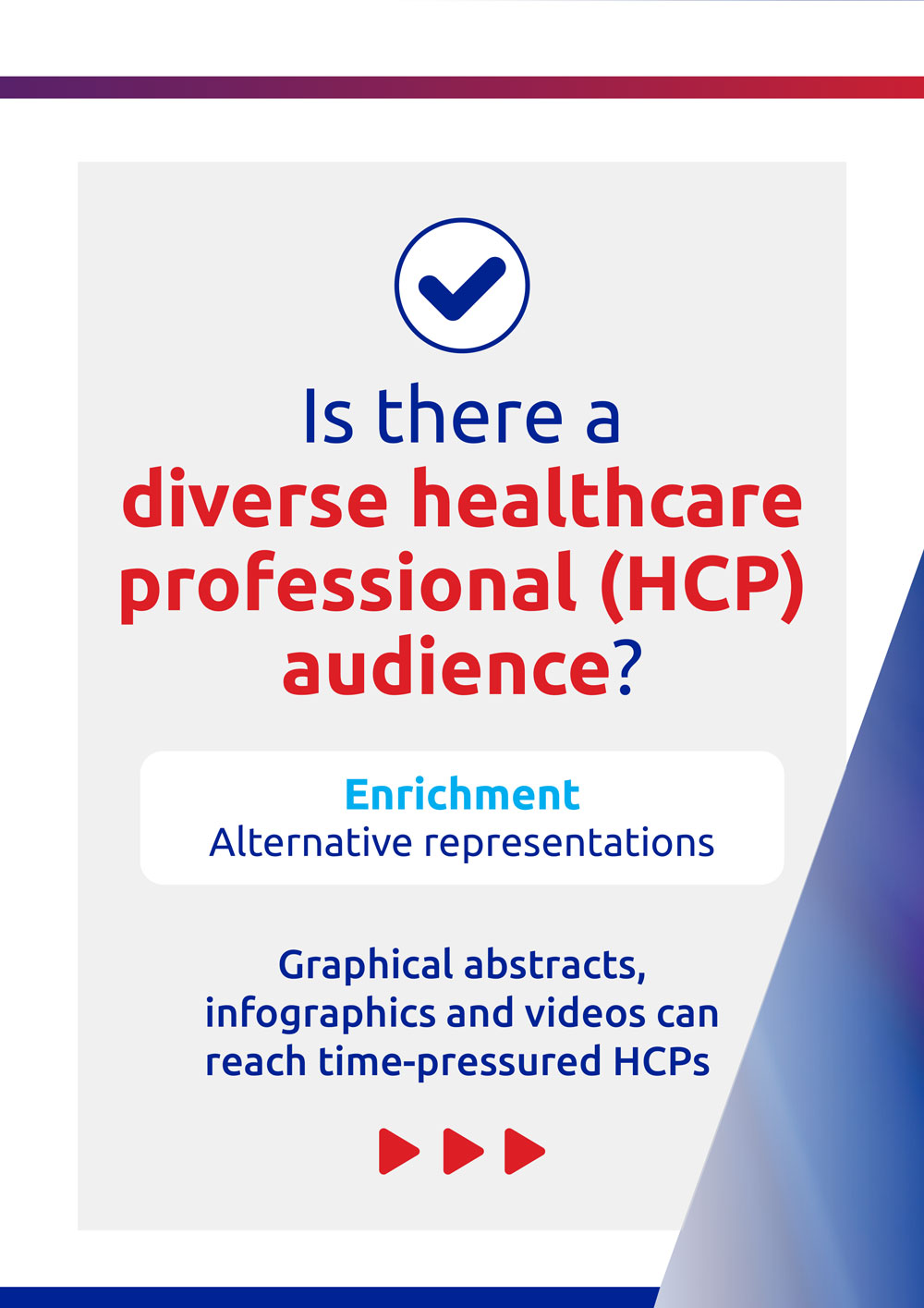 Is there a diverse healthcare professional (HCP) audience?

Enrichment
Alternative representations

Graphical abstracts, infographics and videos can reach time-pressured HCPs